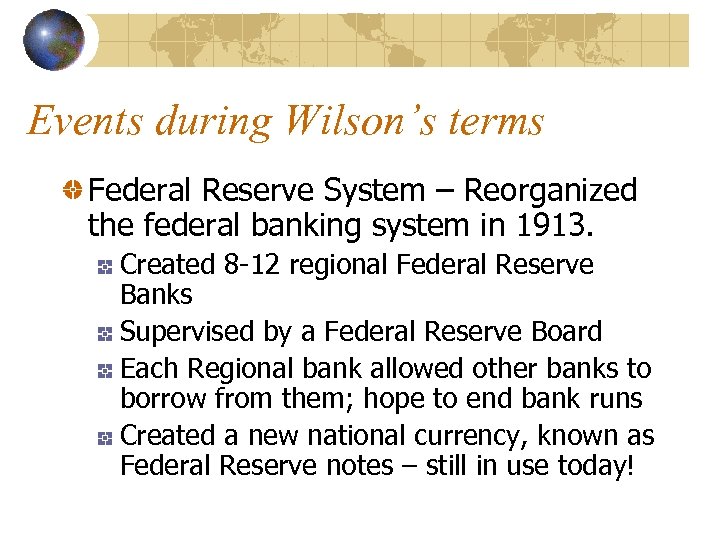 Events during Wilson's terms

Federal Reserve System – Reorganized the federal banking system in 1913.

Created 8-12 regional Federal Reserve Banks

Supervised by a Federal Reserve Board

Each Regional bank allowed other banks to borrow from them; hope to end bank runs

Created a new national currency, known as Federal Reserve notes – still in use today!